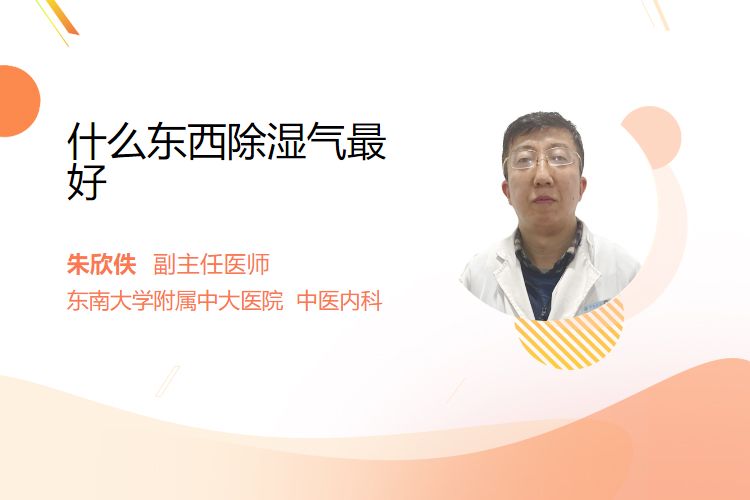 什么东西除湿气最好

朱欣佚 副主任医师
东南大学附属中大医院 中医内科